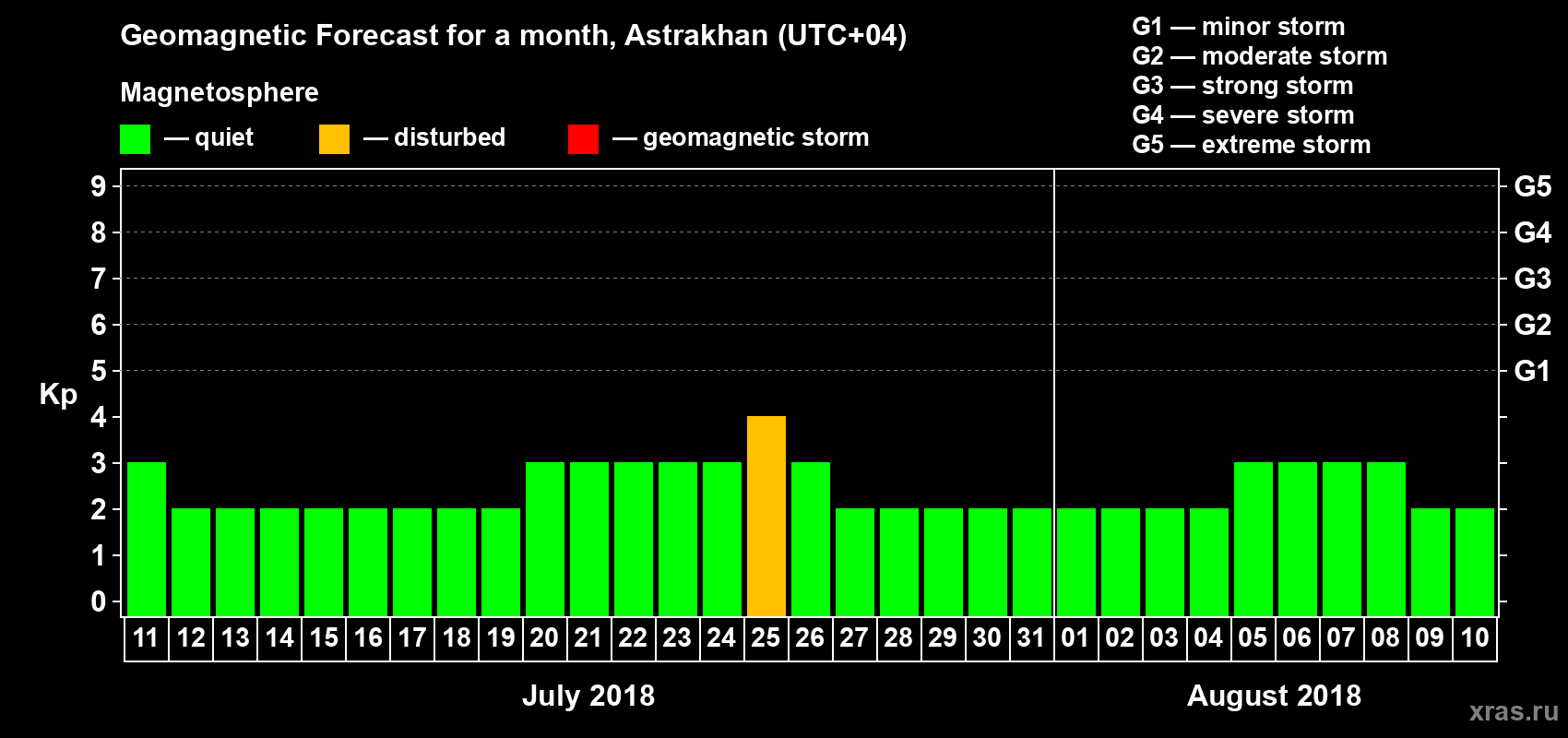 Geomagnetic Forecast for a month, Astrakhan (UTC+04)

Magnetosphere

— quiet — disturbed — geomagnetic storm

G1 — minor storm
G2 — moderate storm
G3 — strong storm
G4 — severe storm
G5 — extreme storm

Kp

9
8
7
6
5
4
3
2
1
0

G5
G4
G3
G2
G1

11 12 13 14 15 16 17 18 19 20 21 22 23 24 25 26 27 28 29 30 31 01 02 03 04 05 06 07 08 09 10

July 2018

August 2018

xras.ru